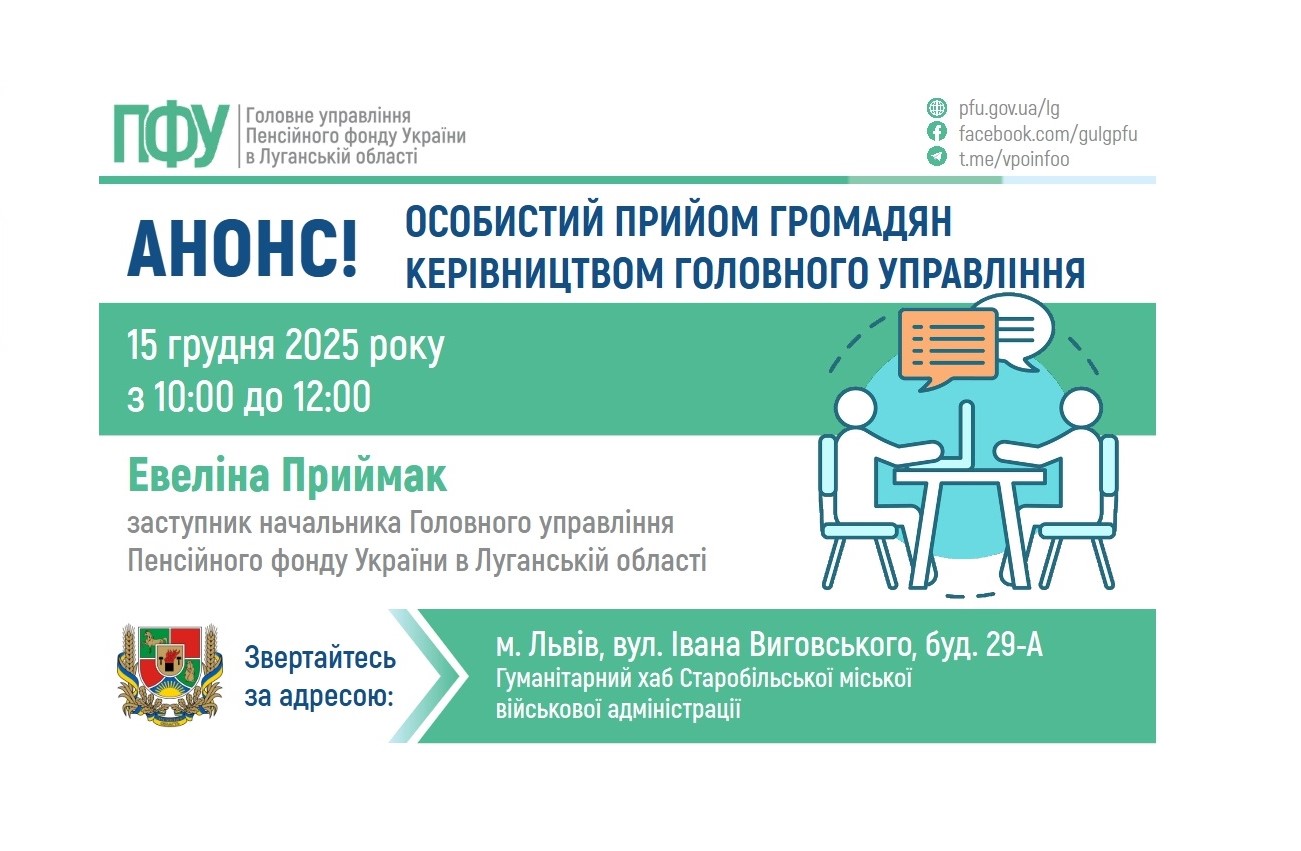 ПФУ Головне управління Пенсійного фонду України в Луганській області

pfu.gov.ua/lg
facebook.com/gulgpfu
t.me/vpoinfoo

АНОНС!

ОСОБИСТИЙ ПРИЙОМ ГРОМАДЯН КЕРІВНИЦТВОМ ГОЛОВНОГО УПРАВЛІННЯ

15 грудня 2025 року
з 10:00 до 12:00

Евеліна Приймак

заступник начальника Головного управління Пенсійного фонду України в Луганській області

Звертайтесь за адресою:

м. Львів, вул. Івана Виговського, буд. 29-А
Гуманітарний хаб Старобільської міської військової адміністрації